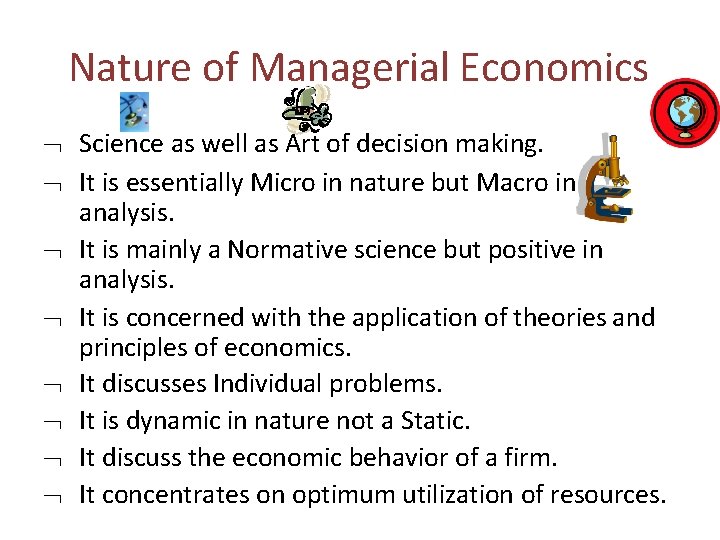 Nature of Managerial Economics

¬ Science as well as Art of decision making.
¬ It is essentially Micro in nature but Macro in analysis.
¬ It is mainly a Normative science but positive in analysis.
¬ It is concerned with the application of theories and principles of economics.
¬ It discusses Individual problems.
¬ It is dynamic in nature not a Static.
¬ It discuss the economic behavior of a firm.
¬ It concentrates on optimum utilization of resources.